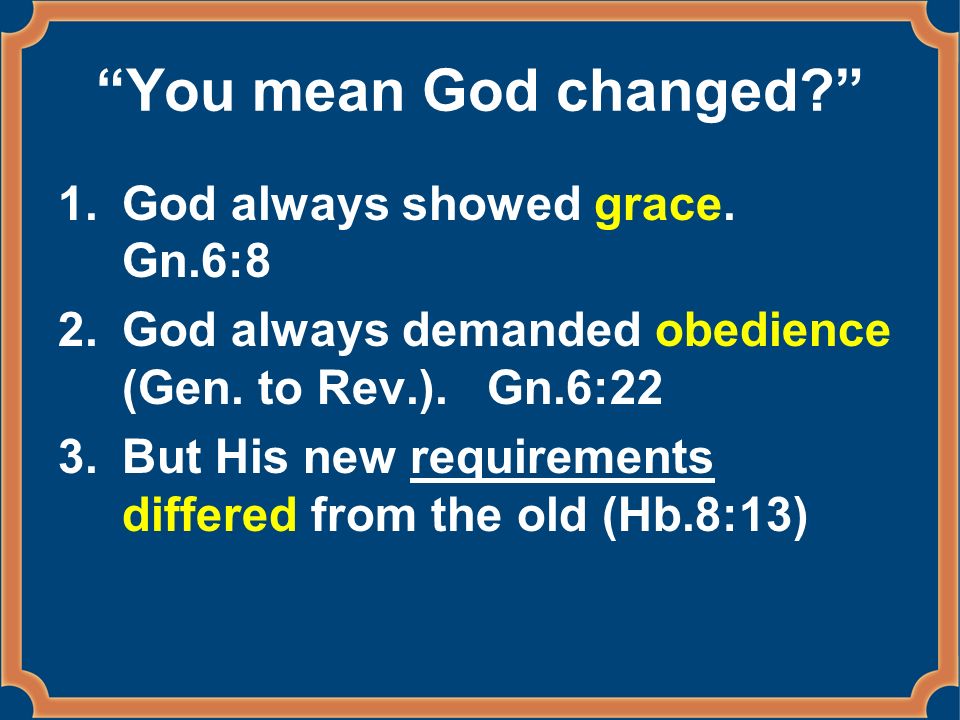 “You mean God changed?”

1. God always showed grace. Gn.6:8
2. God always demanded obedience (Gen. to Rev.). Gn.6:22
3. But His new requirements differed from the old (Hb.8:13)